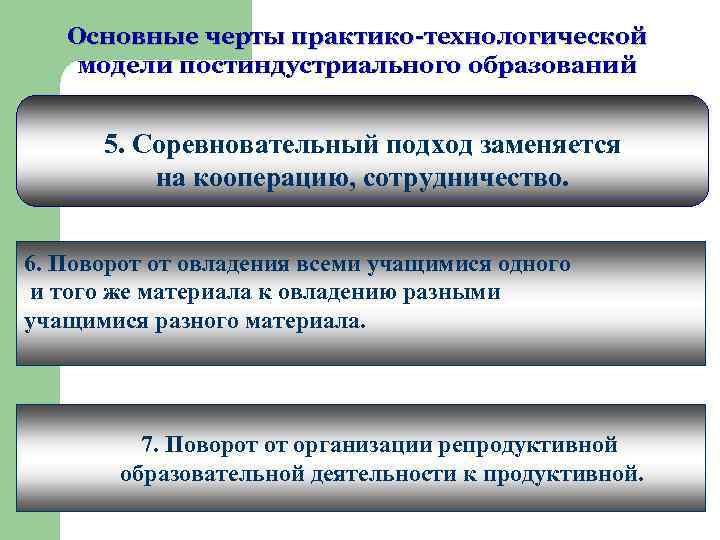 Основные черты практико-технологической модели постиндустриального образований

5. Соревновательный подход заменяется на кооперацию, сотрудничество.

6. Поворот от овладения всеми учащимися одного и того же материала к овладению разными учащимися разного материала.

7. Поворот от организации репродуктивной образовательной деятельности к продуктивной.